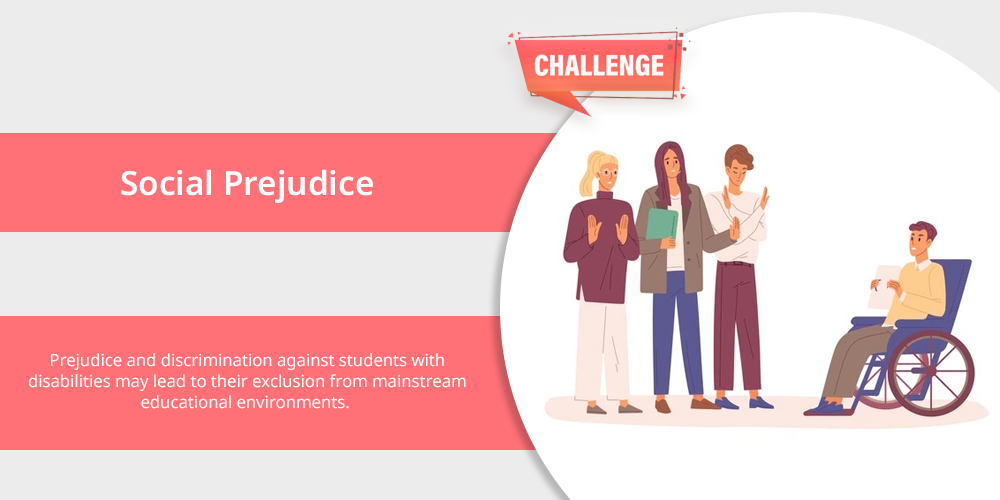 CHALLENGE

Social Prejudice

Prejudice and discrimination against students with disabilities may lead to their exclusion from mainstream educational environments.